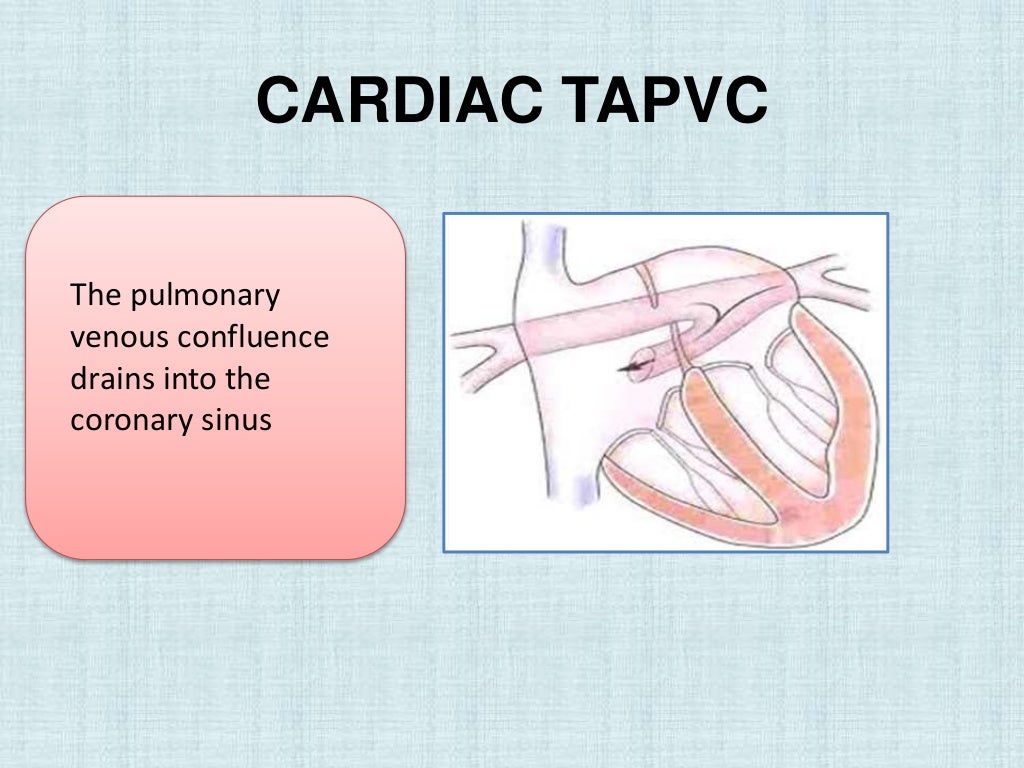 CARDIAC TAPVC

The pulmonary venous confluence drains into the coronary sinus